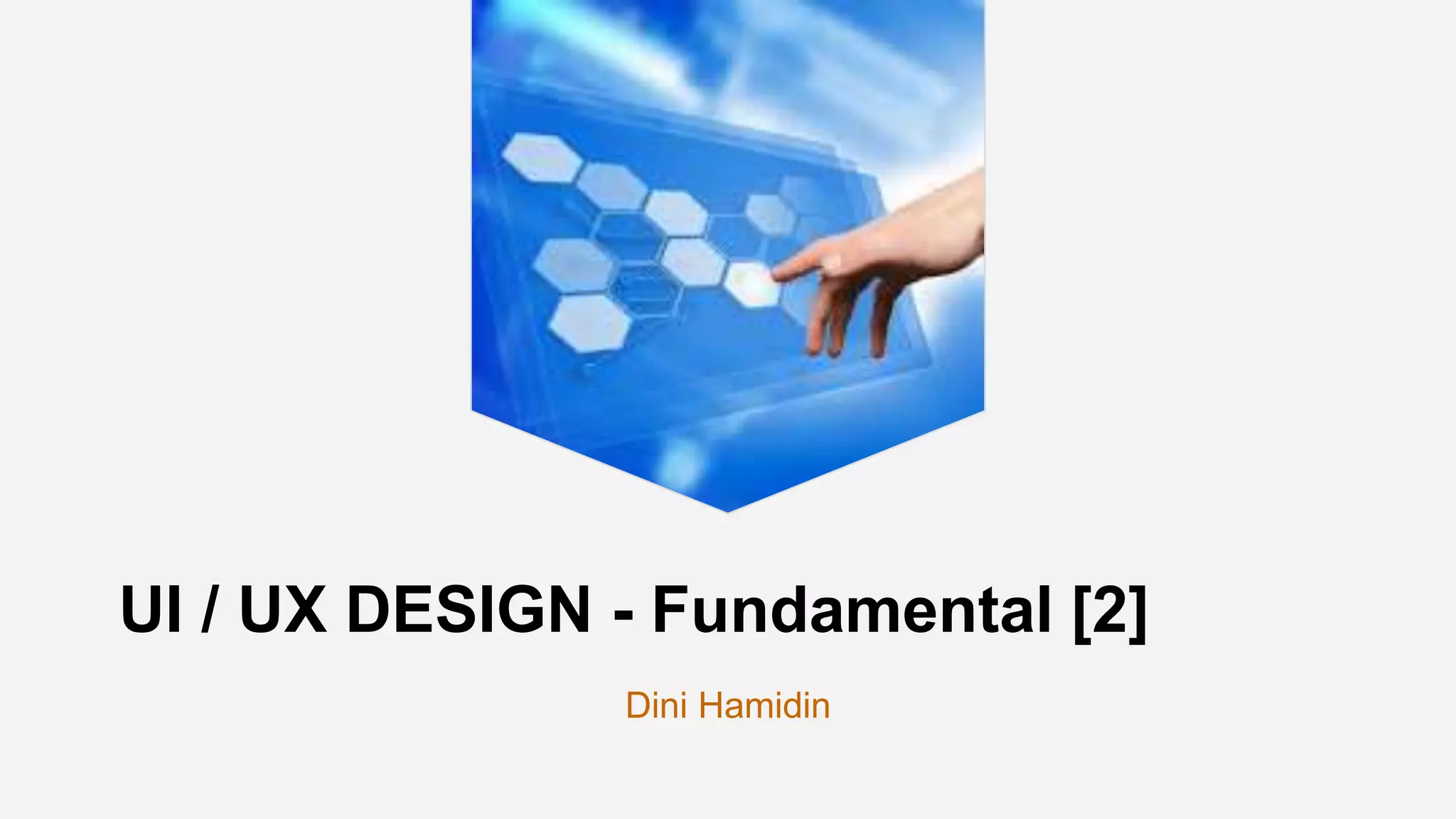 UI / UX DESIGN - Fundamental [2]

Dini Hamidin